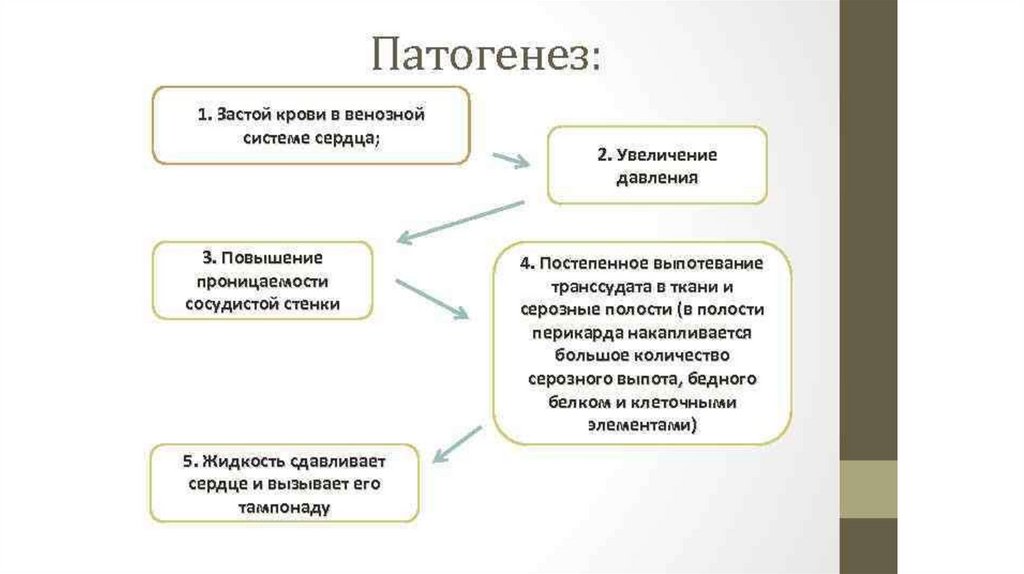 Патогенез:

1. Застой крови в венозной системе сердца;

2. Увеличение давления

3. Повышение проницаемости сосудистой стенки

4. Постепенное выпотевание транссудата в ткани и серозные полости (в полости перикарда накапливается большое количество серозного выпота, бедного белком и клеточными элементами)

5. Жидкость сдавливает сердце и вызывает его тампонаду